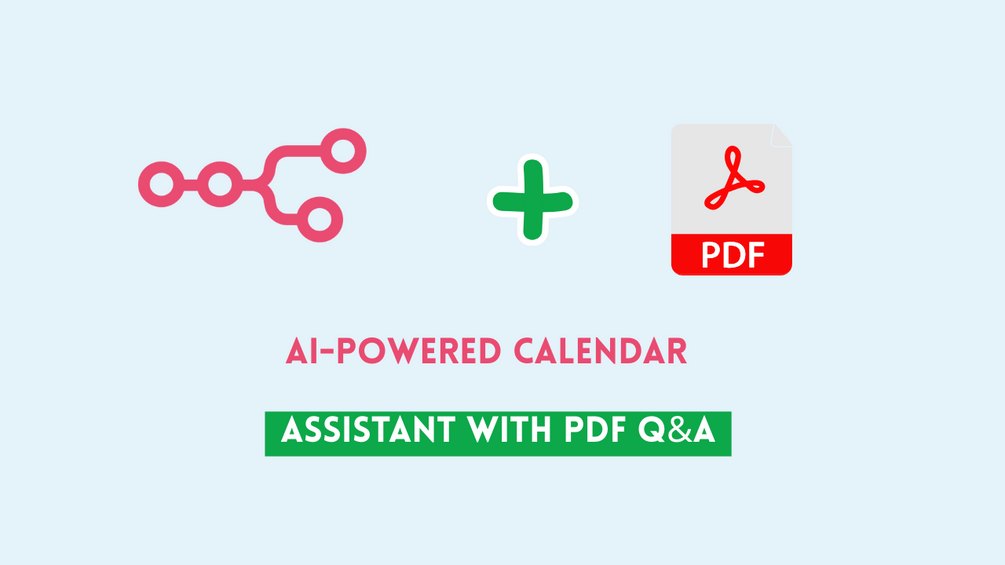 PDF

AI-POWERED CALENDAR

ASSISTANT WITH PDF Q&A